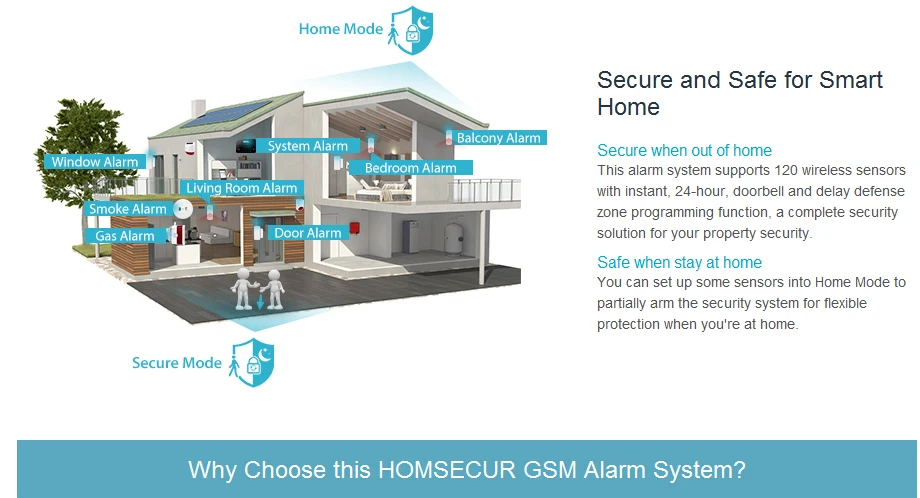 Home Mode

System Alarm
Balcony Alarm
Window Alarm
Bedroom Alarm
Living Room Alarm
Smoke Alarm
Gas Alarm
Door Alarm

Secure Mode

Secure and Safe for Smart Home

Secure when out of home
This alarm system supports 120 wireless sensors with instant, 24-hour, doorbell and delay defense zone programming function, a complete security solution for your property security.

Safe when stay at home
You can set up some sensors into Home Mode to partially arm the security system for flexible protection when you're at home.

Why Choose this HOMSECUR GSM Alarm System?